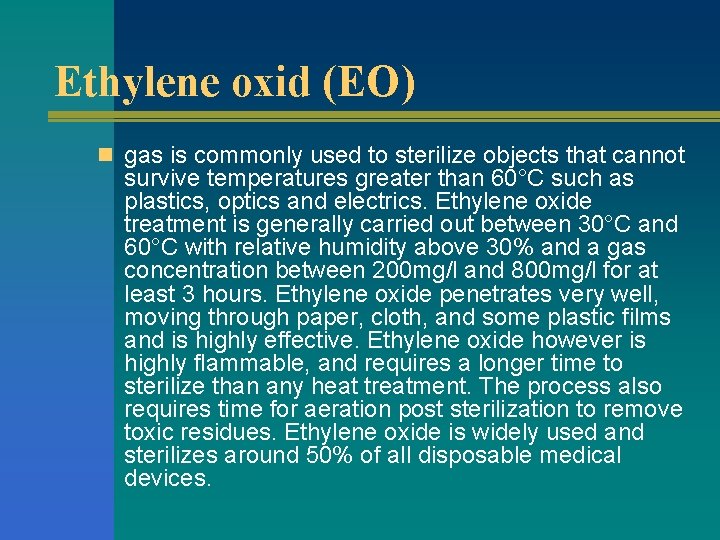 Ethylene oxid (EO)

gas is commonly used to sterilize objects that cannot survive temperatures greater than 60°C such as plastics, optics and electrics. Ethylene oxide treatment is generally carried out between 30°C and 60°C with relative humidity above 30% and a gas concentration between 200mg/l and 800mg/l for at least 3 hours. Ethylene oxide penetrates very well, moving through paper, cloth, and some plastic films and is highly effective. Ethylene oxide however is highly flammable, and requires a longer time to sterilize than any heat treatment. The process also requires time for aeration post sterilization to remove toxic residues. Ethylene oxide is widely used and sterilizes around 50% of all disposable medical devices.